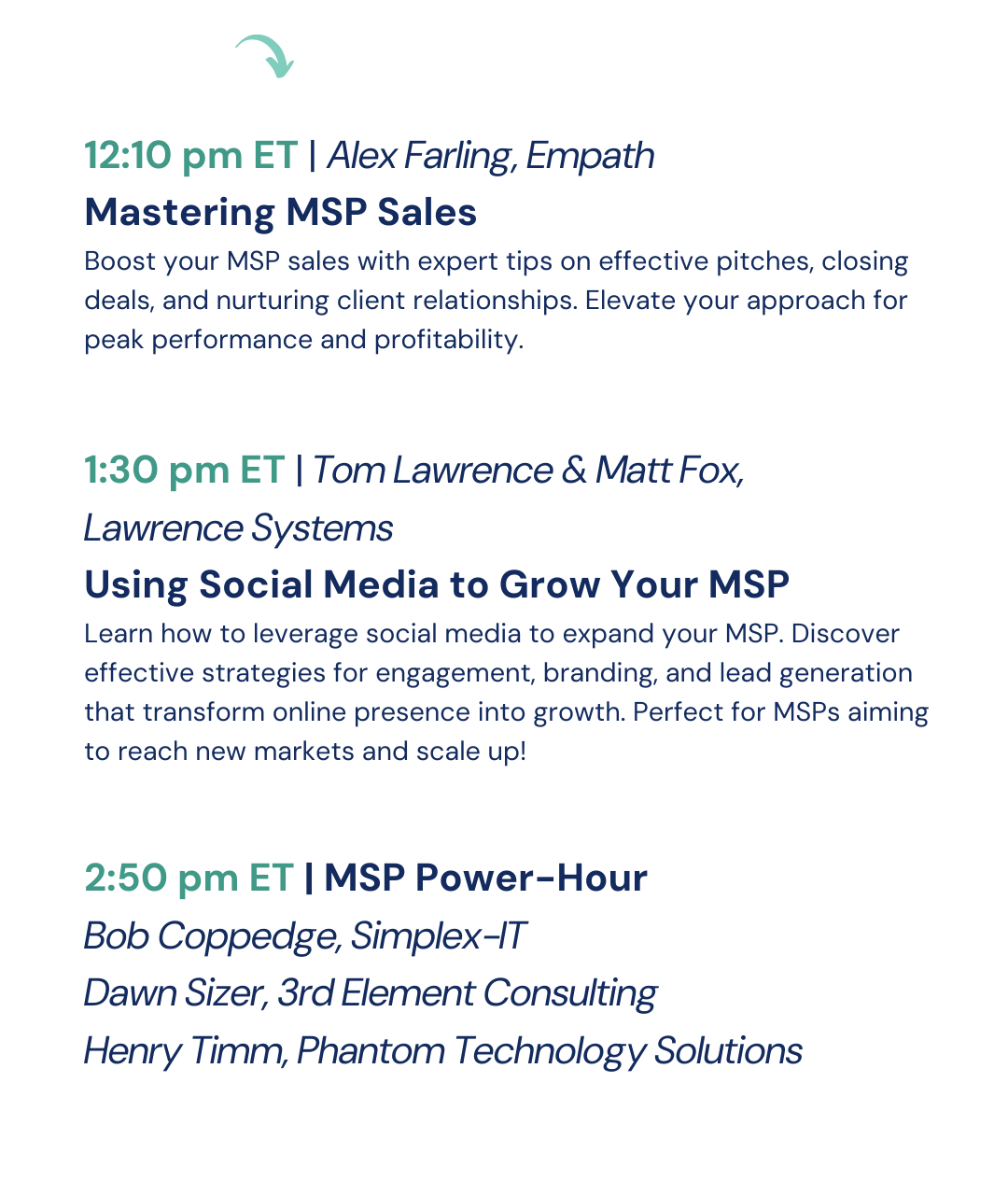 12:10 pm ET | Alex Farling, Empath

Mastering MSP Sales

Boost your MSP sales with expert tips on effective pitches, closing deals, and nurturing client relationships. Elevate your approach for peak performance and profitability.

1:30 pm ET | Tom Lawrence & Matt Fox, Lawrence Systems

Using Social Media to Grow Your MSP

Learn how to leverage social media to expand your MSP. Discover effective strategies for engagement, branding, and lead generation that transform online presence into growth. Perfect for MSPs aiming to reach new markets and scale up!

2:50 pm ET | MSP Power-Hour

Bob Coppedge, Simplex-IT

Dawn Sizer, 3rd Element Consulting

Henry Timm, Phantom Technology Solutions